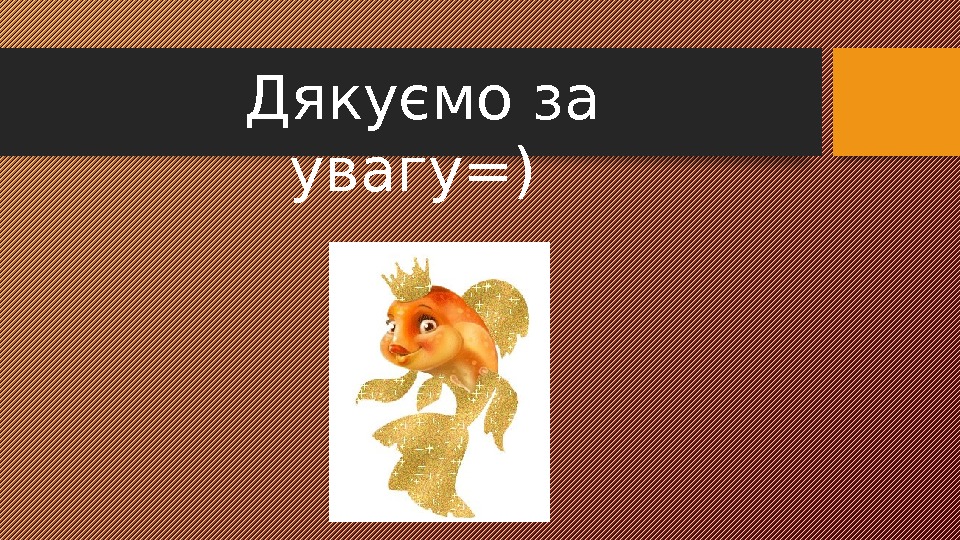 Дякуємо за увагу=)